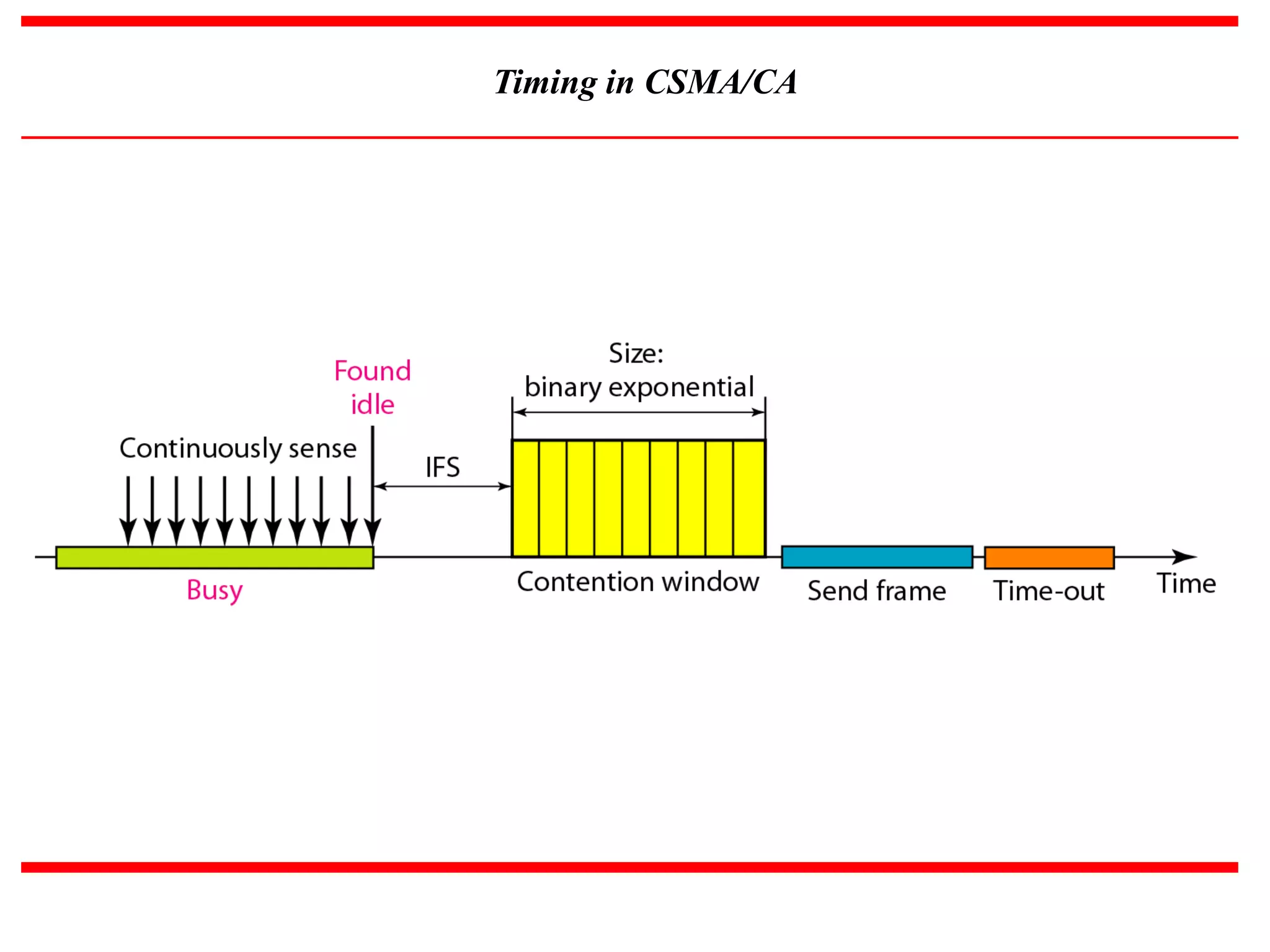 Timing in CSMA/CA

Found idle

Size: binary exponential

Continuously sense

IFS

Busy

Contention window

Send frame

Time-out

Time